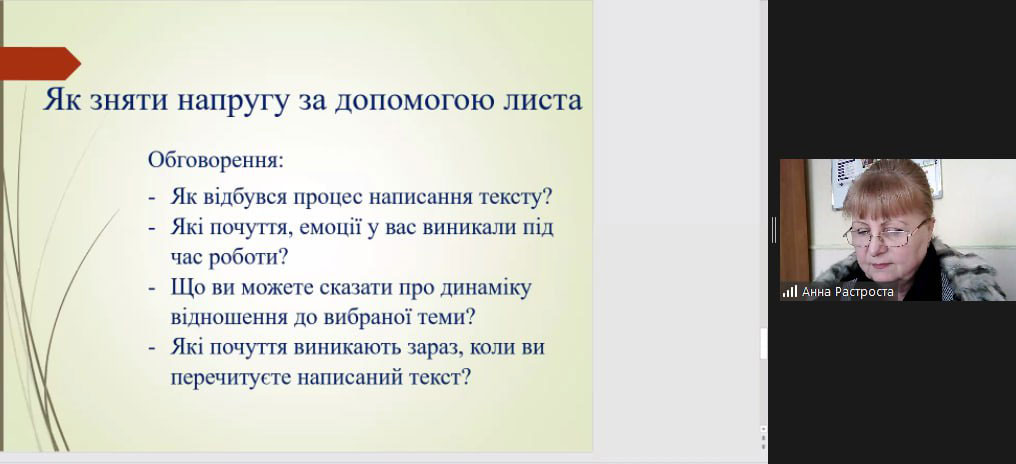 Як зняти напругу за допомогою листа

Обговорення:
- Як відбувся процес написання тексту?
- Які почуття, емоції у вас виникали під час роботи?
- Що ви можете сказати про динаміку відношення до вибраної теми?
- Які почуття виникають зараз, коли ви перечитуєте написаний текст?

Анна Растроста